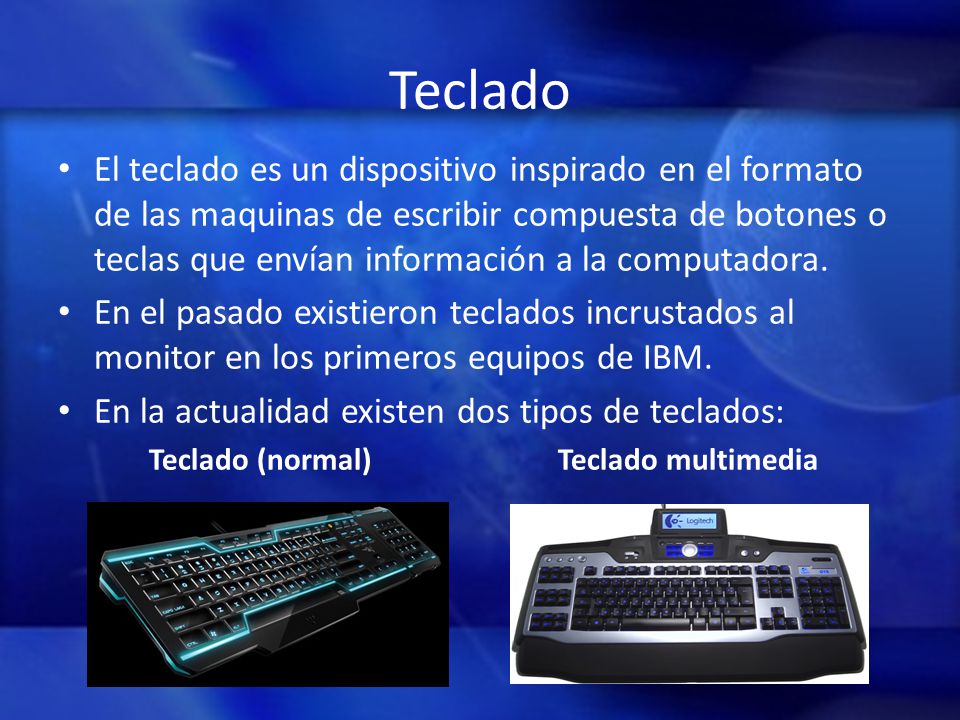 Teclado

• El teclado es un dispositivo inspirado en el formato de las maquinas de escribir compuesta de botones o teclas que envían información a la computadora.
• En el pasado existieron teclados incrustados al monitor en los primeros equipos de IBM.
• En la actualidad existen dos tipos de teclados:

Teclado (normal)

Teclado multimedia

Logitech